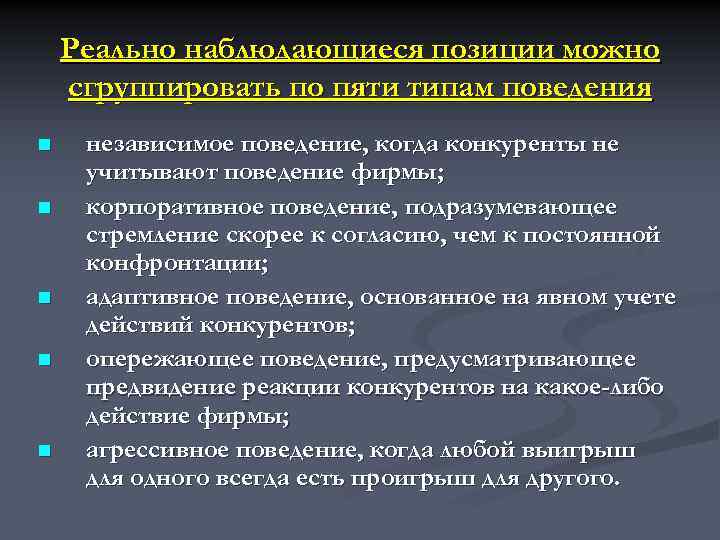 Реально наблюдающиеся позиции можно сгруппировать по пяти типам поведения

- независимое поведение, когда конкуренты не учитывают поведение фирмы;
- корпоративное поведение, подразумевающее стремление скорее к согласию, чем к постоянной конфронтации;
- адаптивное поведение, основанное на явном учете действий конкурентов;
- опережающее поведение, предусматривающее предвидение реакции конкурентов на какое-либо действие фирмы;
- агрессивное поведение, когда любой выигрыш для одного всегда есть проигрыш для другого.